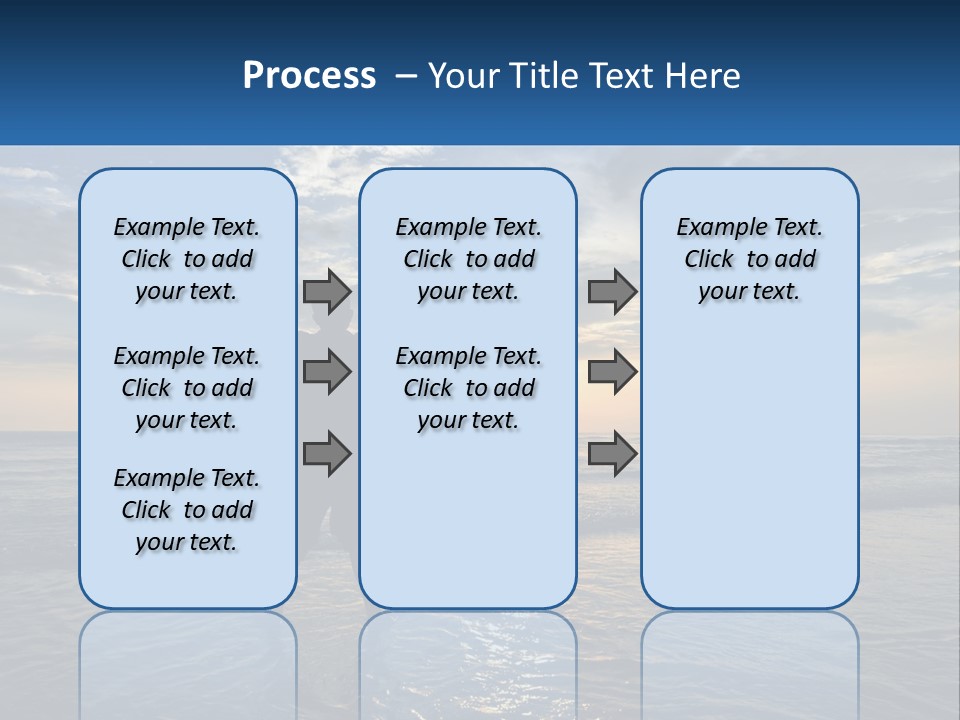 Process – Your Title Text Here

Example Text. Click to add your text.

Example Text. Click to add your text.

Example Text. Click to add your text.

Example Text. Click to add your text.

Example Text. Click to add your text.

Example Text. Click to add your text.